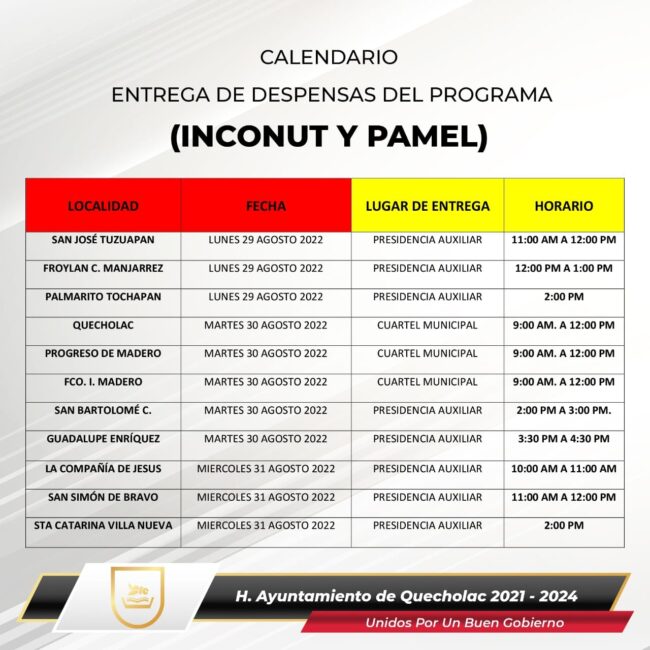 CALENDARIO

ENTREGA DE DESPENSAS DEL PROGRAMA

(INCONUT Y PAMEL)

| LOCALIDAD | FECHA | LUGAR DE ENTREGA | HORARIO |
|---|---|---|---|
| SAN JOSÉ TUZUAPAN | LUNES 29 AGOSTO 2022 | PRESIDENCIA AUXILIAR | 11:00 AM A 12:00 PM |
| FROYLAN C. MANJARREZ | LUNES 29 AGOSTO 2022 | PRESIDENCIA AUXILIAR | 12:00 PM A 1:00 PM |
| PALMARITO TOCHAPAN | LUNES 29 AGOSTO 2022 | PRESIDENCIA AUXILIAR | 2:00 PM |
| QUECHOLAC | MARTES 30 AGOSTO 2022 | CUARTEL MUNICIPAL | 9:00 AM. A 12:00 PM |
| PROGRESO DE MADERO | MARTES 30 AGOSTO 2022 | CUARTEL MUNICIPAL | 9:00 AM. A 12:00 PM |
| FCO. I. MADERO | MARTES 30 AGOSTO 2022 | CUARTEL MUNICIPAL | 9:00 AM. A 12:00 PM |
| SAN BARTOLOMÉ C. | MARTES 30 AGOSTO 2022 | PRESIDENCIA AUXILIAR | 2:00 PM A 3:00 PM. |
| GUADALUPE ENRÍQUEZ | MARTES 30 AGOSTO 2022 | PRESIDENCIA AUXILIAR | 3:30 PM A 4:30 PM |
| LA COMPAÑÍA DE JESUS | MIERCOLES 31 AGOSTO 2022 | PRESIDENCIA AUXILIAR | 10:00 AM A 11:00 AM |
| SAN SIMÓN DE BRAVO | MIERCOLES 31 AGOSTO 2022 | PRESIDENCIA AUXILIAR | 11:00 AM A 12:00 PM |
| STA CATARINA VILLA NUEVA | MIERCOLES 31 AGOSTO 2022 | PRESIDENCIA AUXILIAR | 2:00 PM |

H. Ayuntamiento de Quecholac 2021 - 2024

Unidos Por Un Buen Gobierno